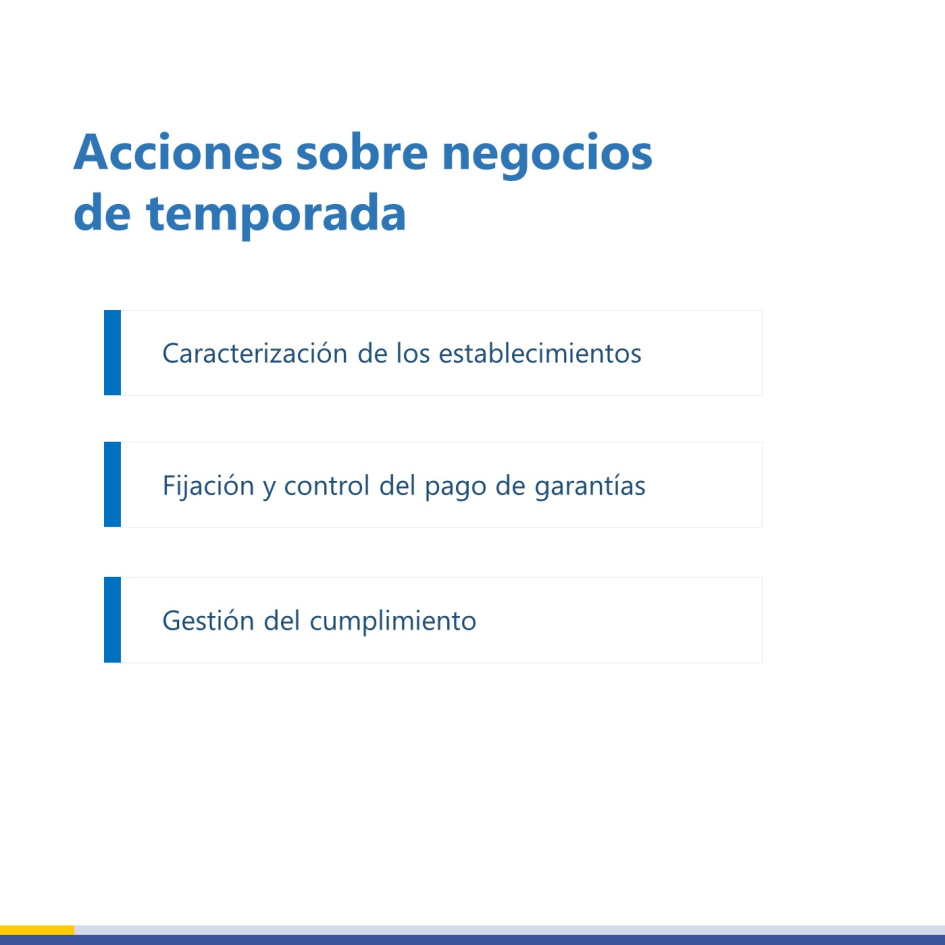 Acciones sobre negocios de temporada

Caracterización de los establecimientos

Fijación y control del pago de garantías

Gestión del cumplimiento